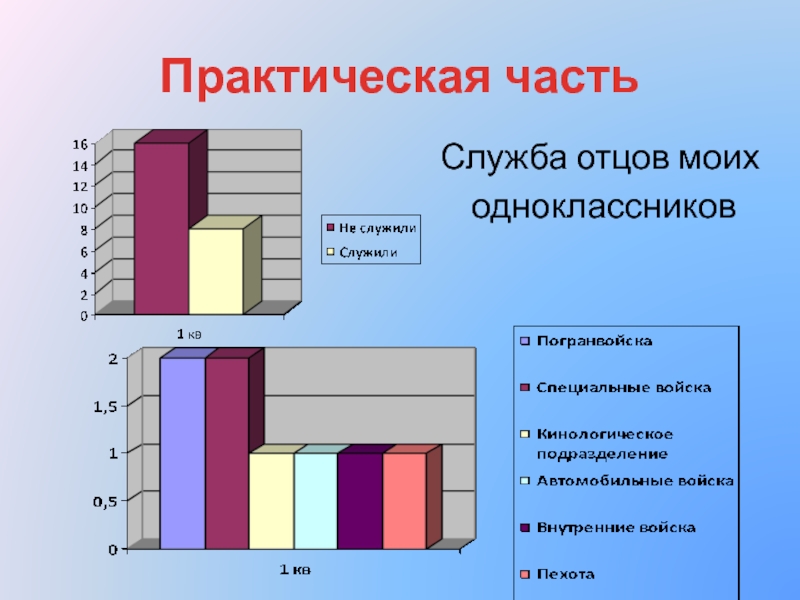 Практическая часть

Служба отцов моих одноклассников

16
14
12
10
8
6
4
2
0

1 кв

Не служили
Служили

2
1,5
1
0,5
0

1 кв

Погранвойска
Специальные войска
Кинологическое подразделение
Автомобильные войска
Внутренние войска
Пехота